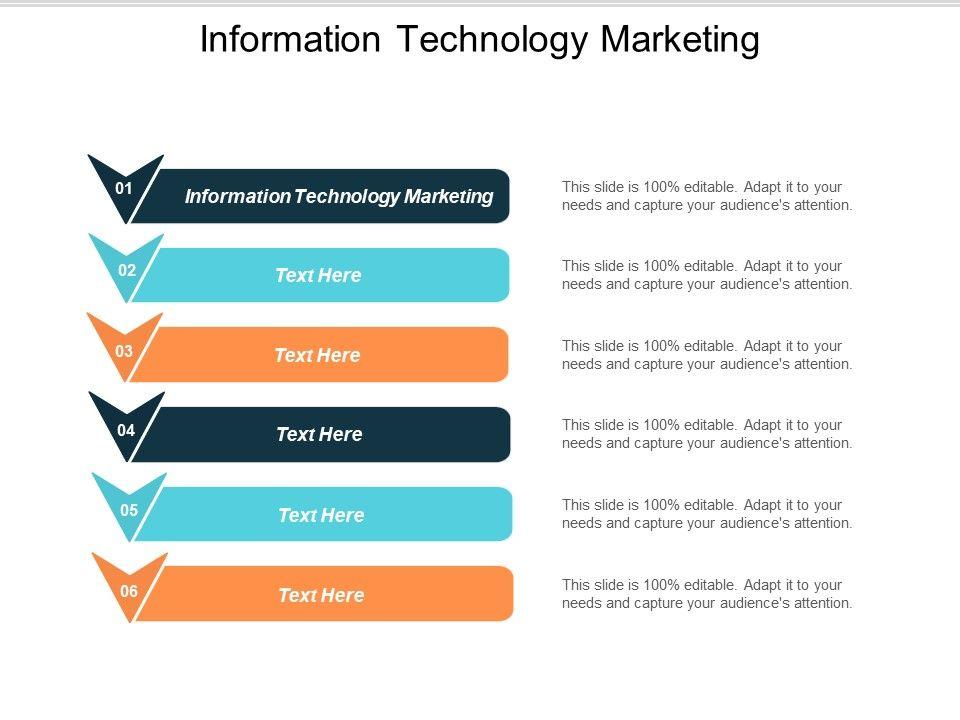 Information Technology Marketing

01 Information Technology Marketing

This slide is 100% editable. Adapt it to your needs and capture your audience's attention.

02 Text Here

This slide is 100% editable. Adapt it to your needs and capture your audience's attention.

03 Text Here

This slide is 100% editable. Adapt it to your needs and capture your audience's attention.

04 Text Here

This slide is 100% editable. Adapt it to your needs and capture your audience's attention.

05 Text Here

This slide is 100% editable. Adapt it to your needs and capture your audience's attention.

06 Text Here

This slide is 100% editable. Adapt it to your needs and capture your audience's attention.